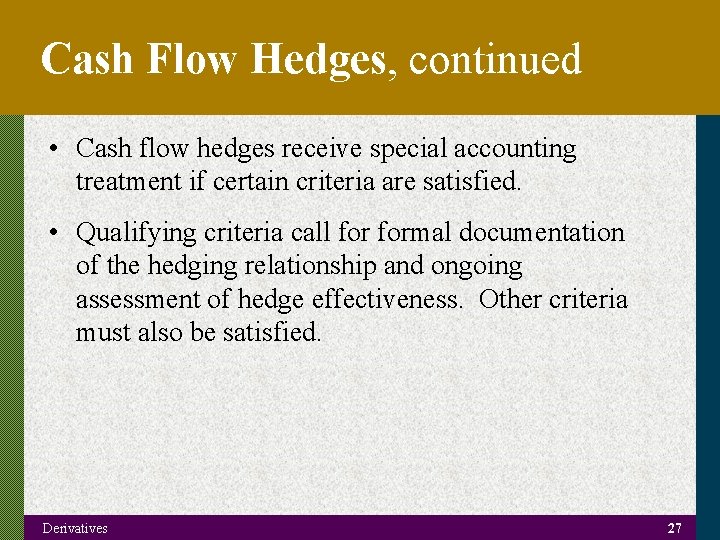 Cash Flow Hedges, continued

• Cash flow hedges receive special accounting treatment if certain criteria are satisfied.

• Qualifying criteria call for formal documentation of the hedging relationship and ongoing assessment of hedge effectiveness.  Other criteria must also be satisfied.

Derivatives

27